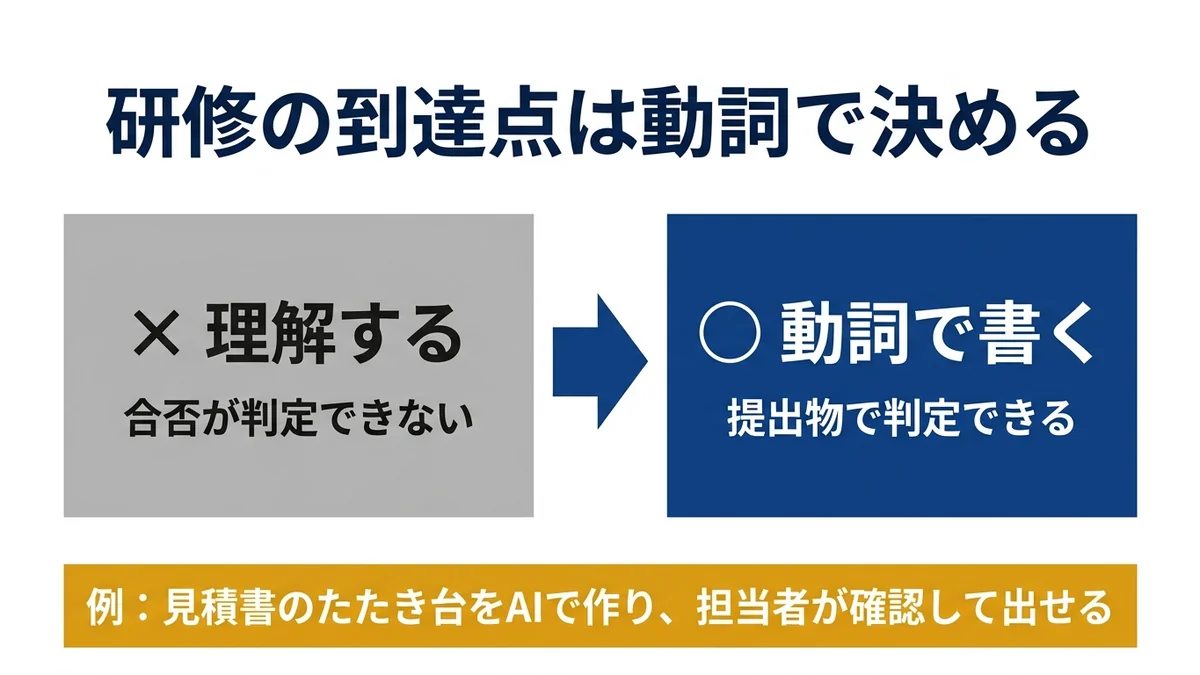 研修の到達点は動詞で決める

× 理解する
合否が判定できない

○ 動詞で書く
提出物で判定できる

例：見積書のたたき台をAIで作り、担当者が確認して出せる